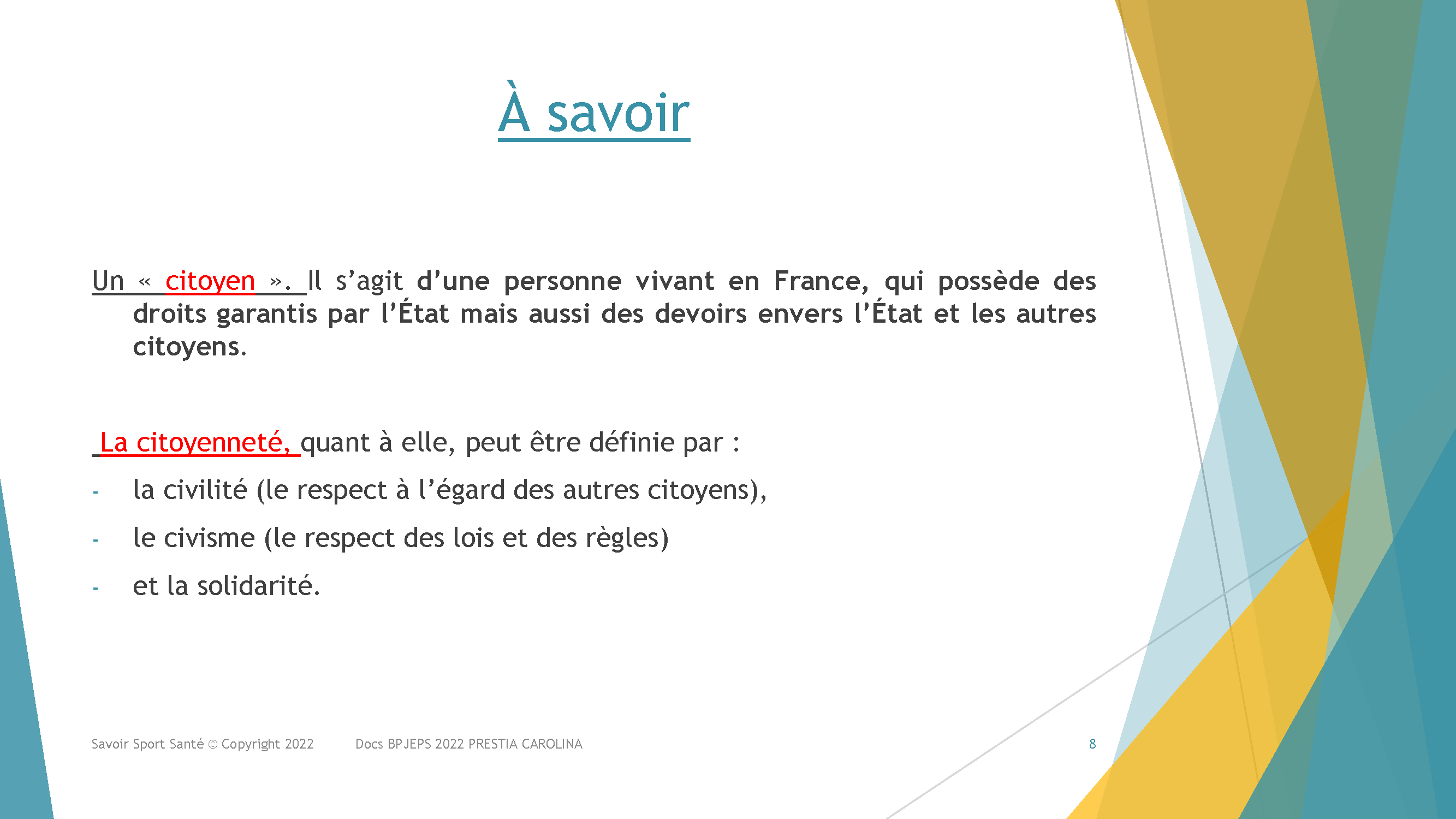 À savoir

Un « citoyen ». Il s’agit d’une personne vivant en France, qui possède des droits garantis par l’État mais aussi des devoirs envers l’État et les autres citoyens.

La citoyenneté, quant à elle, peut être définie par :

- la civilité (le respect à l’égard des autres citoyens),
- le civisme (le respect des lois et des règles)
- et la solidarité.

Savoir Sport Santé © Copyright 2022 Docs BPJEPS 2022 PRESTIA CAROLINA 8